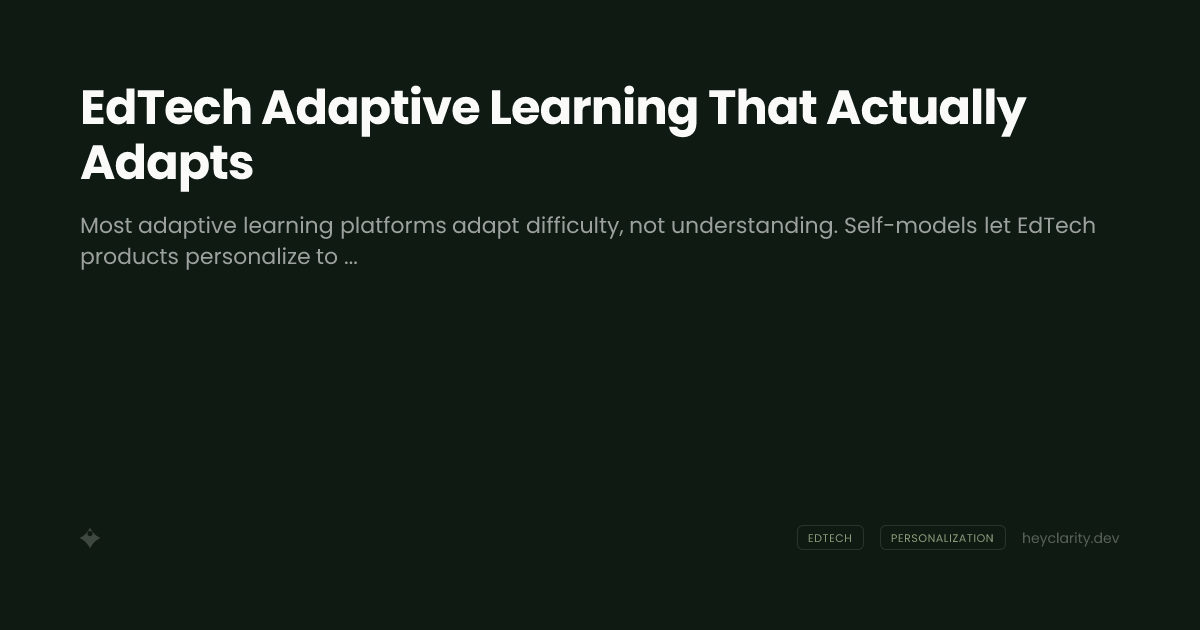 EdTech Adaptive Learning That Actually Adapts

Most adaptive learning platforms adapt difficulty, not understanding. Self-models let EdTech products personalize to ...

EDTECH
PERSONALIZATION
heyclarity.dev